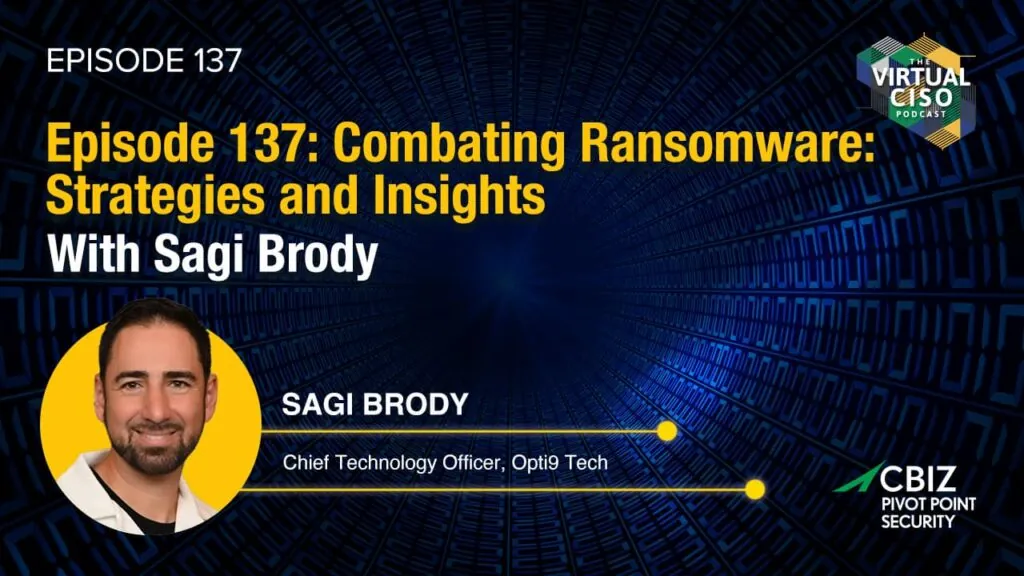 EPISODE 137

THE VIRTUAL CISO PODCAST

Episode 137: Combating Ransomware: Strategies and Insights

With Sagi Brody

SAGI BRODY

Chief Technology Officer, Opti9 Tech

CBIZ
PIVOT POINT SECURITY